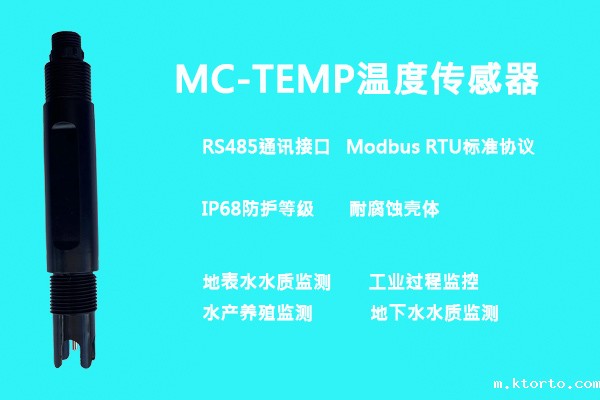 MC-TEMP温度传感器

RS485通讯接口 Modbus RTU标准协议

IP68防护等级 耐腐蚀壳体

地表水水质监测 工业过程监控
水产养殖监测 地下水水质监测

m.ktorto.com